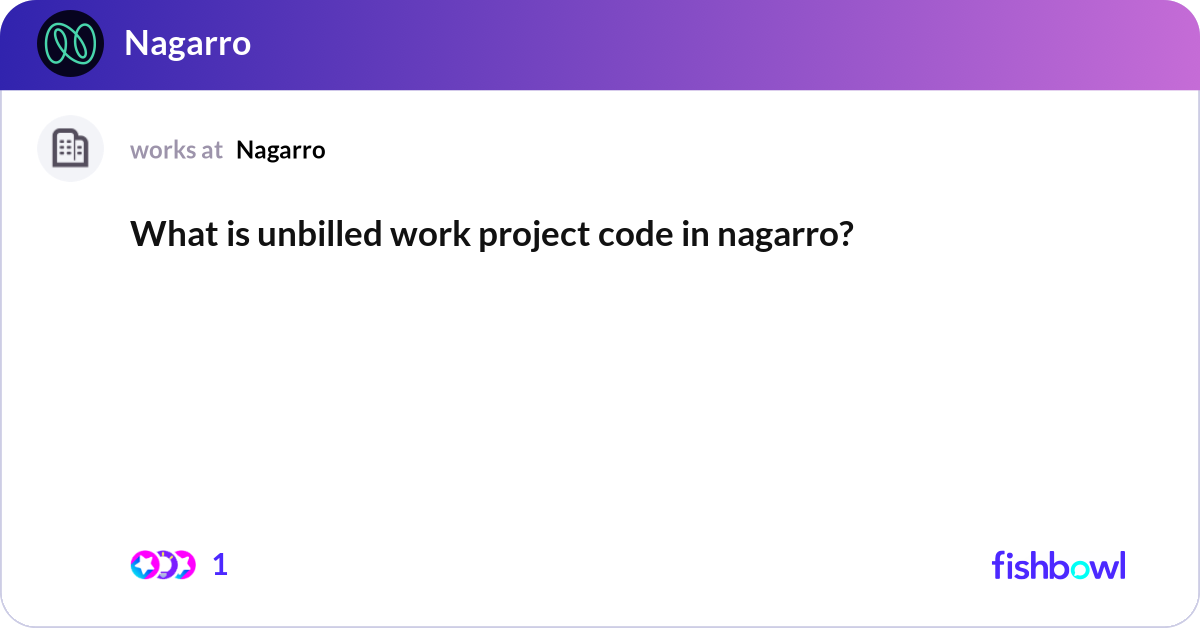 Nagarro

works at Nagarro

What is unbilled work project code in nagarro?

1

fishbowl